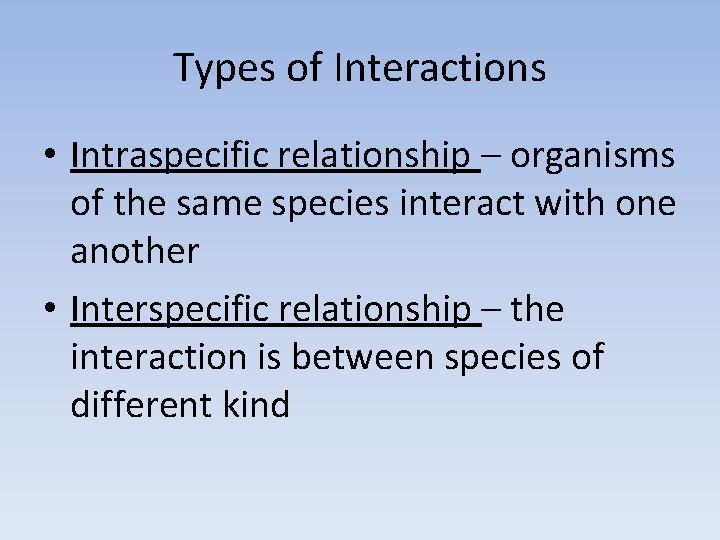 Types of Interactions

• Intraspecific relationship – organisms of the same species interact with one another

• Interspecific relationship – the interaction is between species of different kind